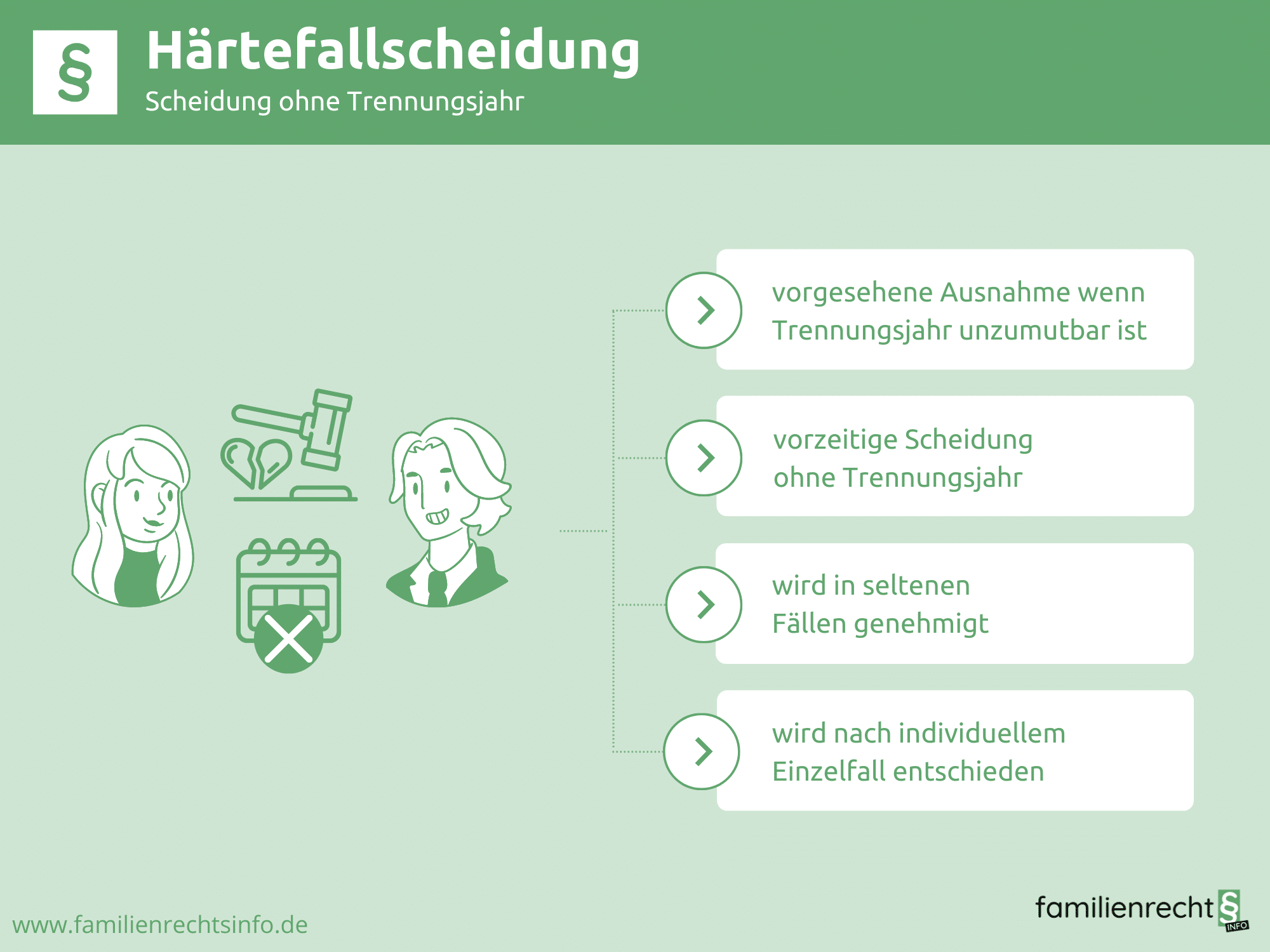 §

Härtefallscheidung

Scheidung ohne Trennungsjahr

vorgesehene Ausnahme wenn Trennungsjahr unzumutbar ist

vorzeitige Scheidung ohne Trennungsjahr

wird in seltenen Fällen genehmigt

wird nach individuellem Einzelfall entschieden

www.familienrechtsinfo.de

familienrecht § INFO